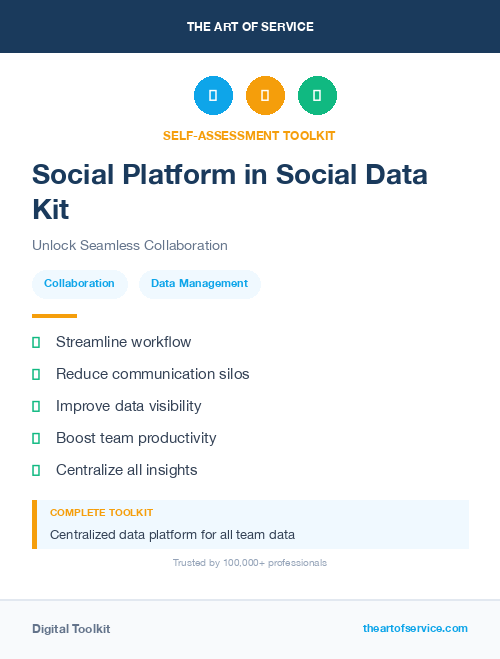 THE ART OF SERVICE

SELF-ASSESSMENT TOOLKIT

Social Platform in Social Data Kit

Unlock Seamless Collaboration

Collaboration

Data Management

Streamline workflow

Reduce communication silos

Improve data visibility

Boost team productivity

Centralize all insights

COMPLETE TOOLKIT

Centralized data platform for all team data

Trusted by 100,000+ professionals

Digital Toolkit

theartofservice.com